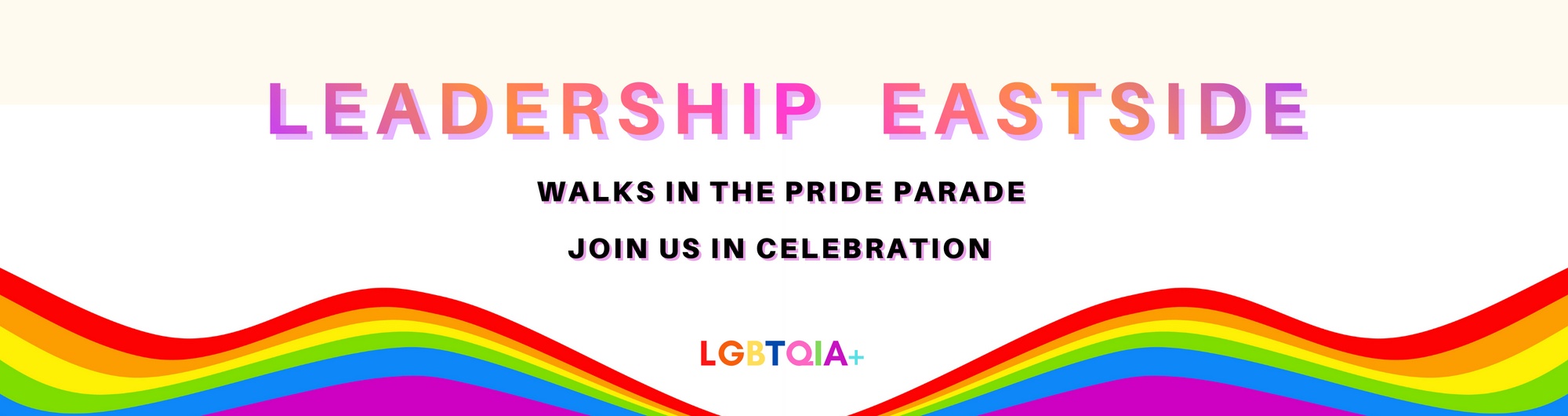 LEADERSHIP EASTSIDE

WALKS IN THE PRIDE PARADE

JOIN US IN CELEBRATION

LGBTQIA+